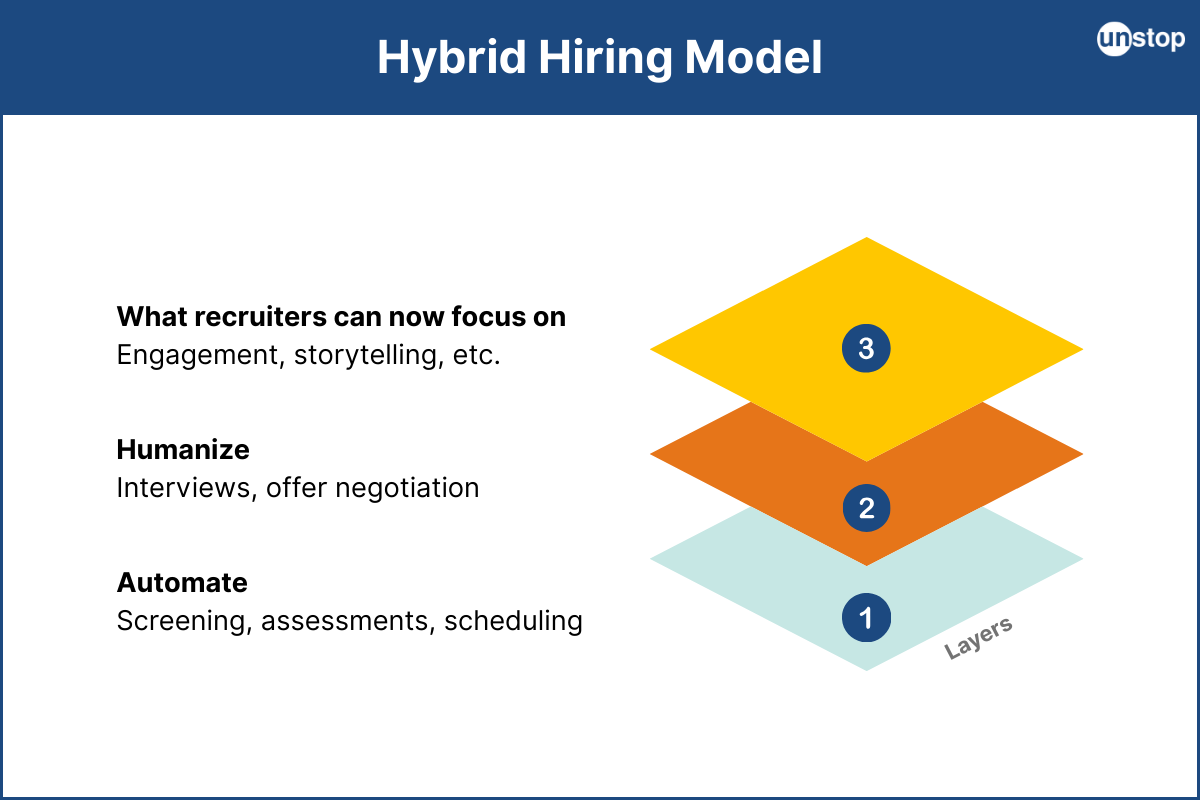 Hybrid Hiring Model

unstop

What recruiters can now focus on
Engagement, storytelling, etc.

Humanize
Interviews, offer negotiation

Automate
Screening, assessments, scheduling

3

2

1

Layers